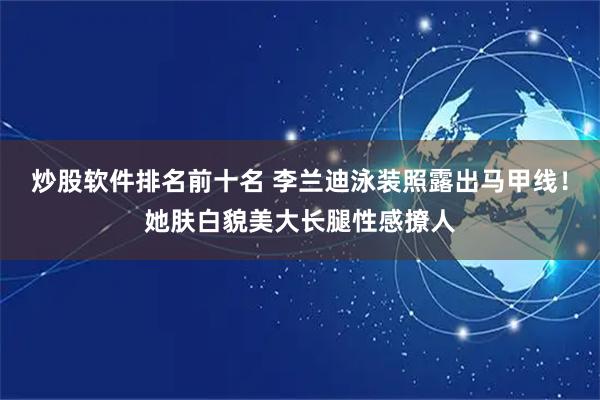 炒股软件排名前十名 李兰迪泳装照露出马甲线！她肤白貌美大长腿性感撩人